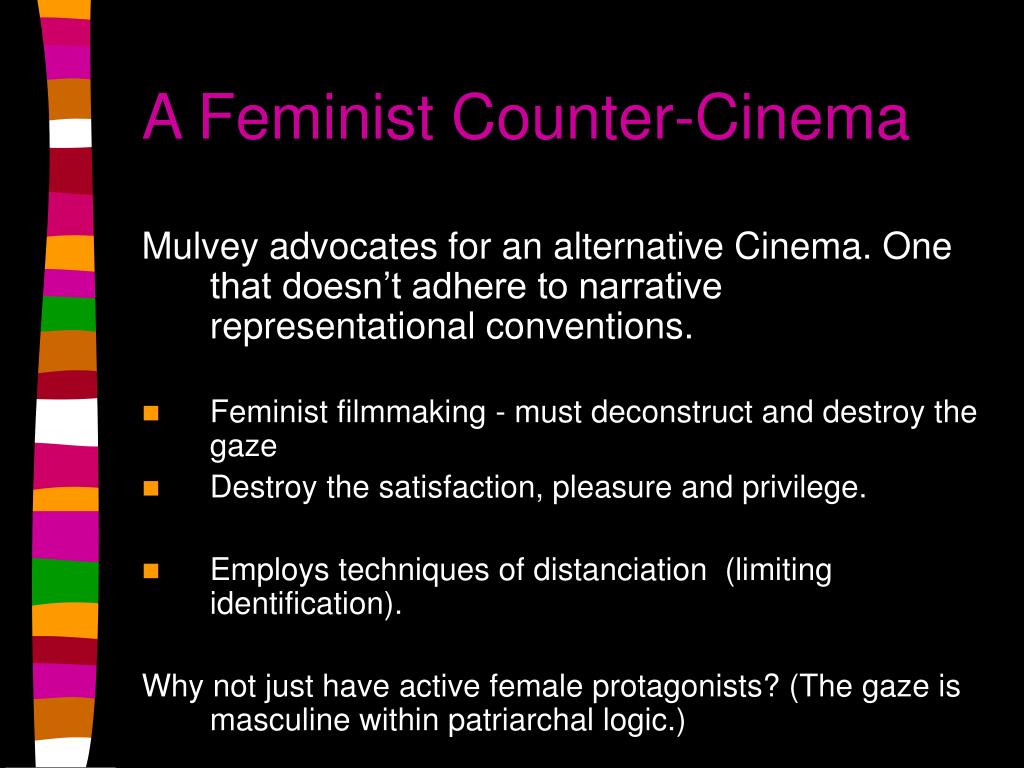 A Feminist Counter-Cinema

Mulvey advocates for an alternative Cinema. One that doesn’t adhere to narrative representational conventions.

- Feminist filmmaking - must deconstruct and destroy the gaze
- Destroy the satisfaction, pleasure and privilege.

- Employs techniques of distanciation (limiting identification).

Why not just have active female protagonists? (The gaze is masculine within patriarchal logic.)